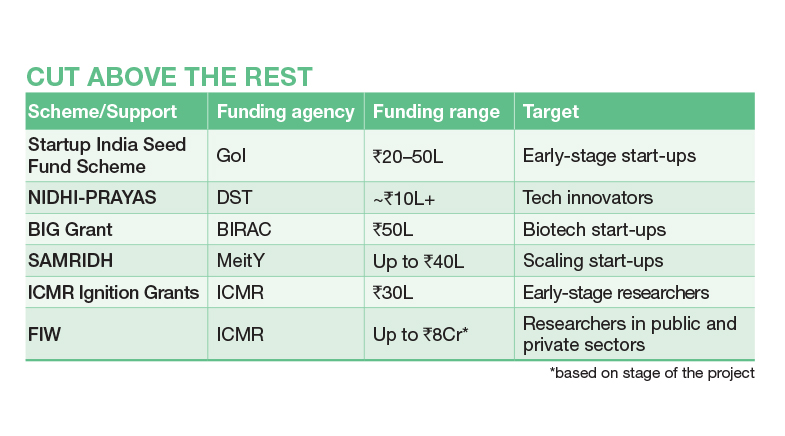 CUT ABOVE THE REST

| Scheme/Support | Funding agency | Funding range | Target |
|---|---|---|---|
| Startup India Seed Fund Scheme | GoI | ₹20–50L | Early-stage start-ups |
| NIDHI-PRAYAS | DST | ~₹10L+ | Tech innovators |
| BIG Grant | BIRAC | ₹50L | Biotech start-ups |
| SAMRIDH | MeitY | Up to ₹40L | Scaling start-ups |
| ICMR Ignition Grants | ICMR | ₹30L | Early-stage researchers |
| FIW | ICMR | Up to ₹8Cr* | Researchers in public and private sectors |

*based on stage of the project